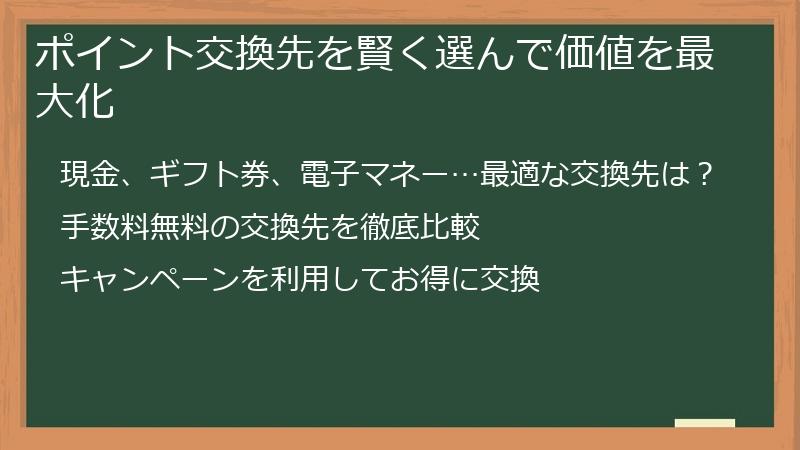 ポイント交換先を賢く選んで価値を最大化

現金、ギフト券、電子マネー…最適な交換先は？

手数料無料の交換先を徹底比較

キャンペーンを利用してお得に交換